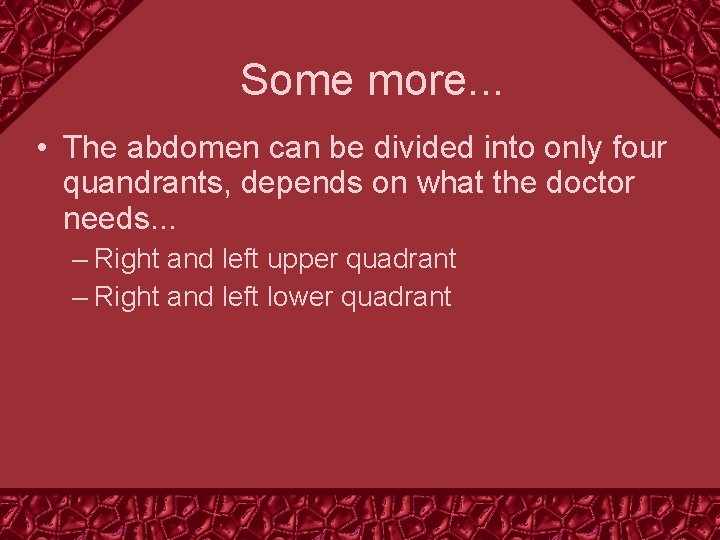 Some more...

• The abdomen can be divided into only four quandrants, depends on what the doctor needs...

– Right and left upper quadrant
– Right and left lower quadrant